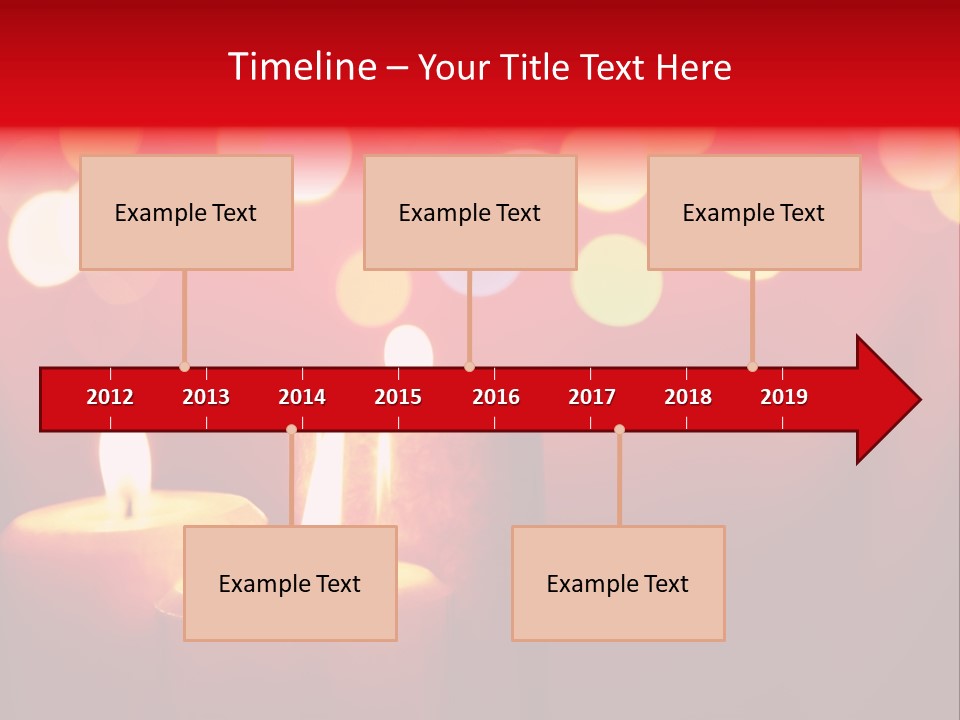 Timeline – Your Title Text Here

Example Text

Example Text

Example Text

2012 2013 2014 2015 2016 2017 2018 2019

Example Text

Example Text